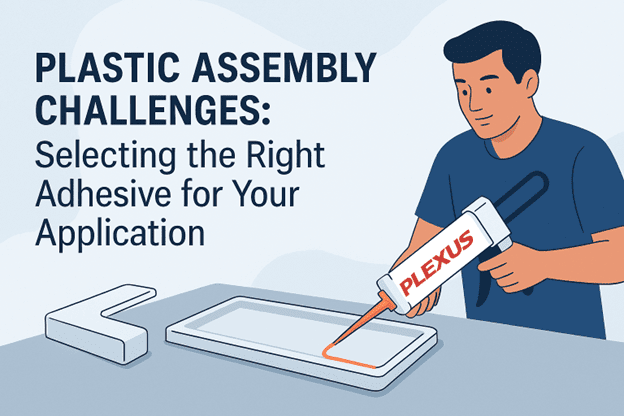 PLASTIC ASSEMBLY CHALLENGES:
Selecting the Right Adhesive for Your Application

PLEXUS